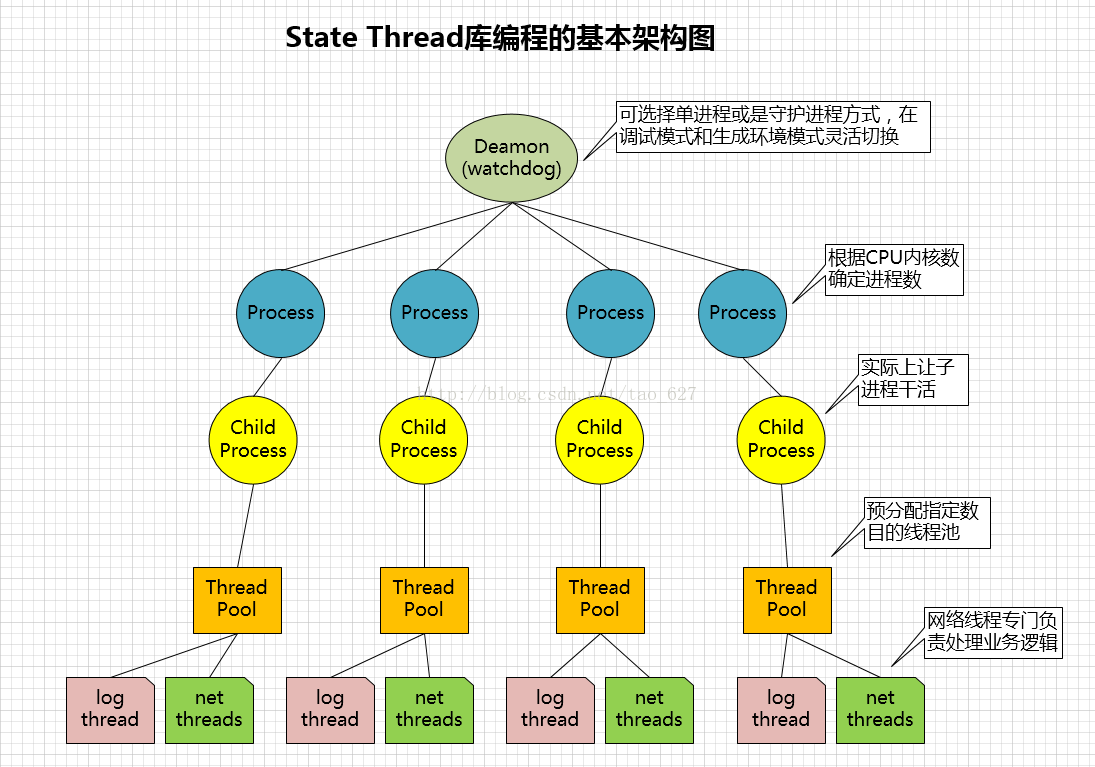 State Thread库编程的基本架构图

Deamon (watchdog)

可选择单进程或是守护进程方式，在调试模式和生成环境模式灵活切换

Process

Process

Process

Process

根据CPU内核数确定进程数

http://blog.csdn.net/tao_627

Child Process

Child Process

Child Process

Child Process

实际上让子进程干活

预分配指定数目的线程池

Thread Pool

Thread Pool

Thread Pool

Thread Pool

网络线程专门负责处理业务逻辑

log thread

net threads

log thread

net threads

log thread

net threads

log thread

net threads